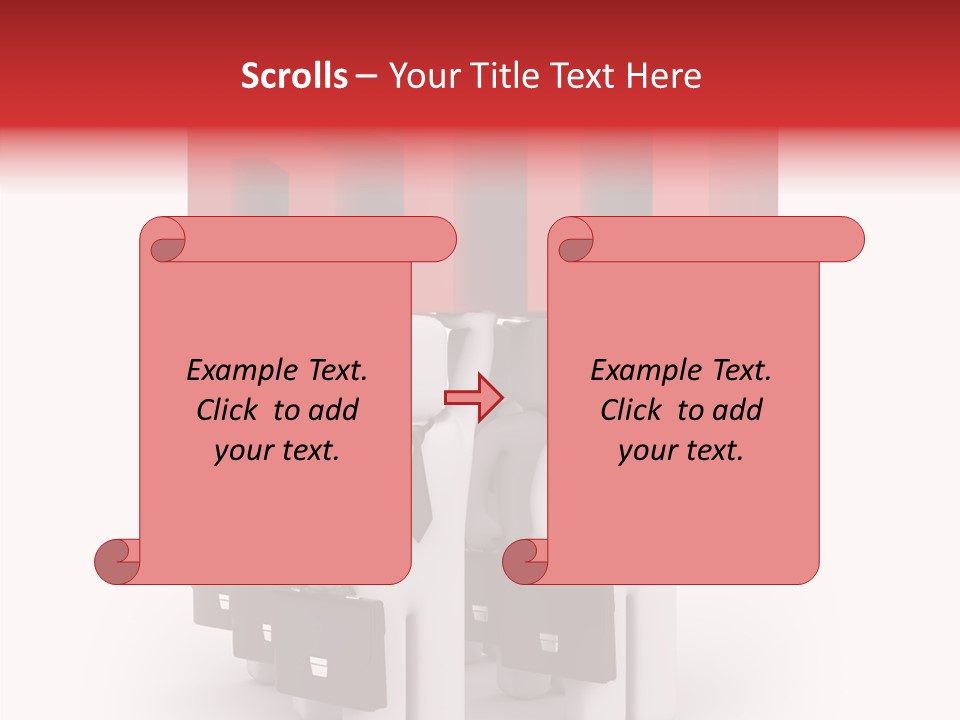 Scrolls – Your Title Text Here

Example Text. Click to add your text.

Example Text. Click to add your text.